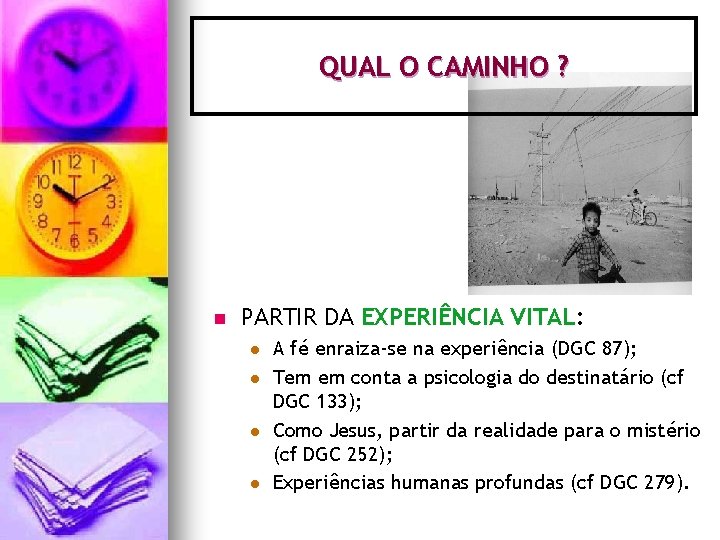 QUAL O CAMINHO ?

PARTIR DA EXPERIÊNCIA VITAL:

A fé enraiza-se na experiência (DGC 87);
Tem em conta a psicologia do destinatário (cf DGC 133);
Como Jesus, partir da realidade para o mistério (cf DGC 252);
Experiências humanas profundas (cf DGC 279).